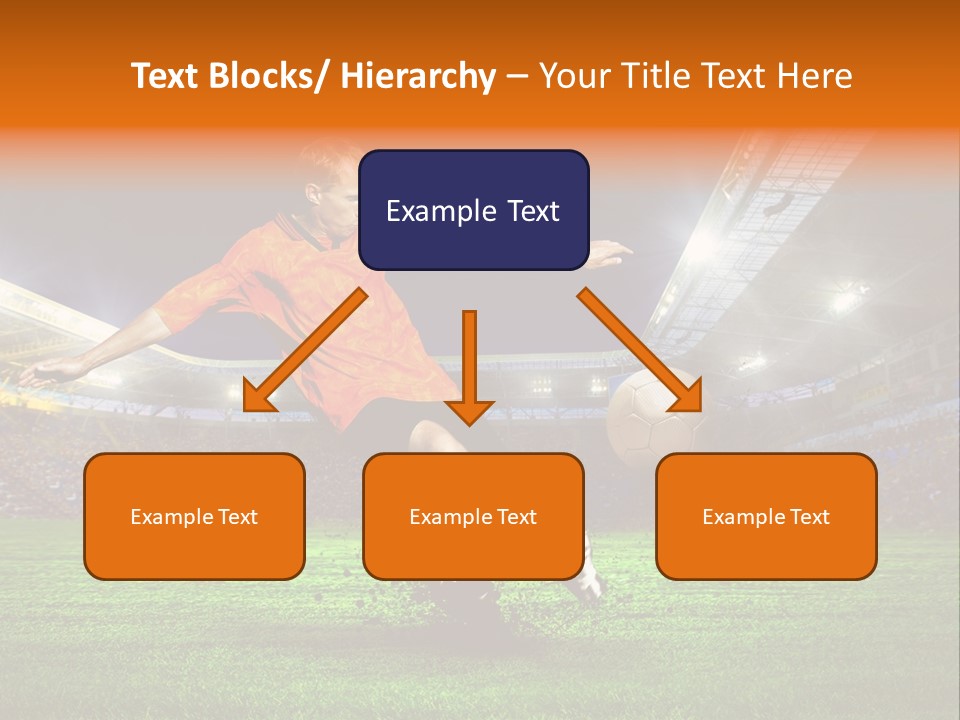 Text Blocks/ Hierarchy – Your Title Text Here

Example Text

Example Text

Example Text

Example Text